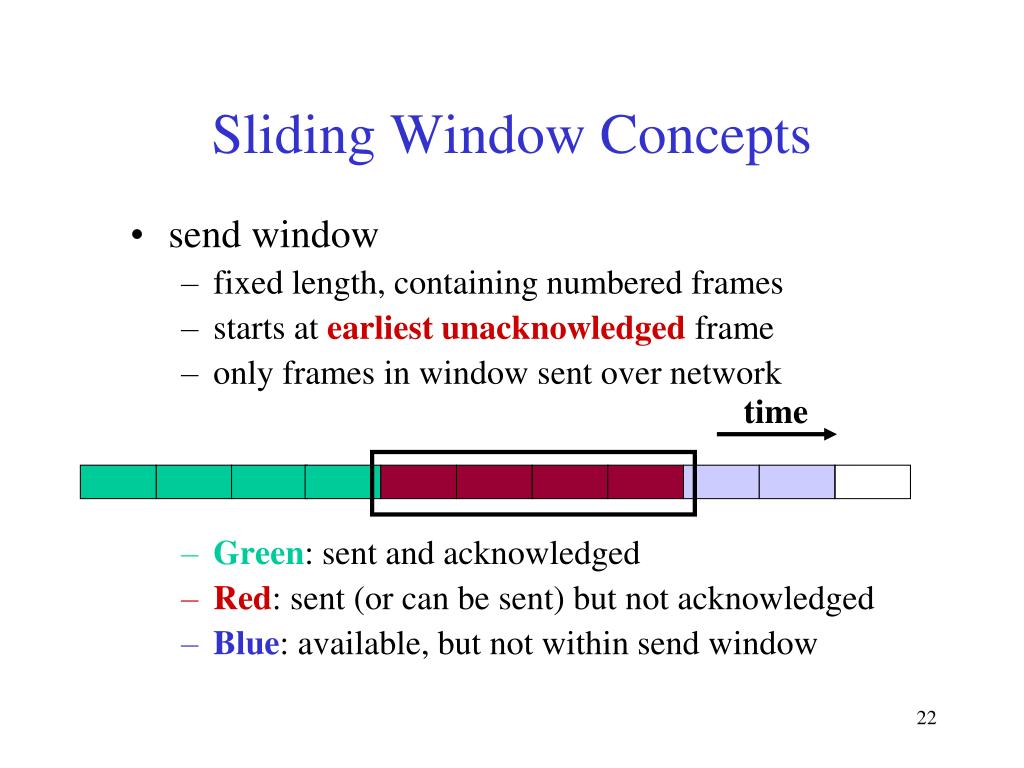 Sliding Window Concepts

• send window
– fixed length, containing numbered frames
– starts at earliest unacknowledged frame
– only frames in window sent over network

time

– Green: sent and acknowledged
– Red: sent (or can be sent) but not acknowledged
– Blue: available, but not within send window

22